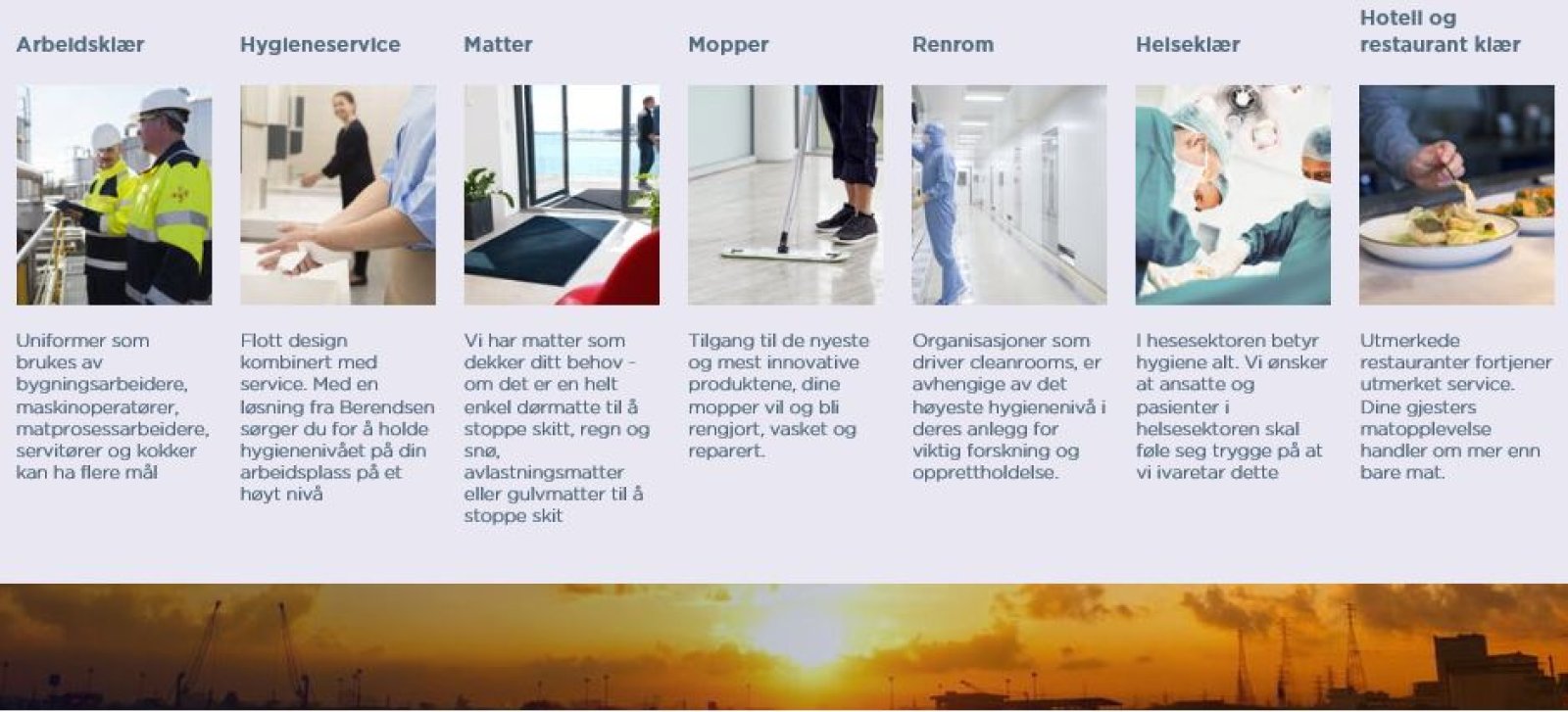 Arbeidsklær

Uniformer som brukes av bygningsarbeidere, maskinoperatører, matprosessarbeidere, servitører og kokker kan ha flere mål

Hygieneservice

Flott design kombinert med service. Med en løsning fra Berendsen sørger du for å holde hygienenivået på din arbeidsplass på et høyt nivå

Matter

Vi har matter som dekker ditt behov - om det er en helt enkel dørmatte til å stoppe skitt, regn og snø, avlastningsmatter eller gulvmatter til å stoppe skit

Mopper

Tilgang til de nyeste og mest innovative produktene, dine mopper vil og bli rengjort, vasket og reparert.

Renrom

Organisasjoner som driver cleanrooms, er avhengige av det høyeste hygienenivå i deres anlegg for viktig forskning og opprettholdelse.

Helseklær

I hesesektoren betyr hygiene alt. Vi ønsker at ansatte og pasienter i helsesektoren skal føle seg trygge på at vi ivaretar dette

Hotell og restaurant klær

Utmerkede restauranter fortjener utmerket service. Dine gjesters matopplevelse handler om mer enn bare mat.